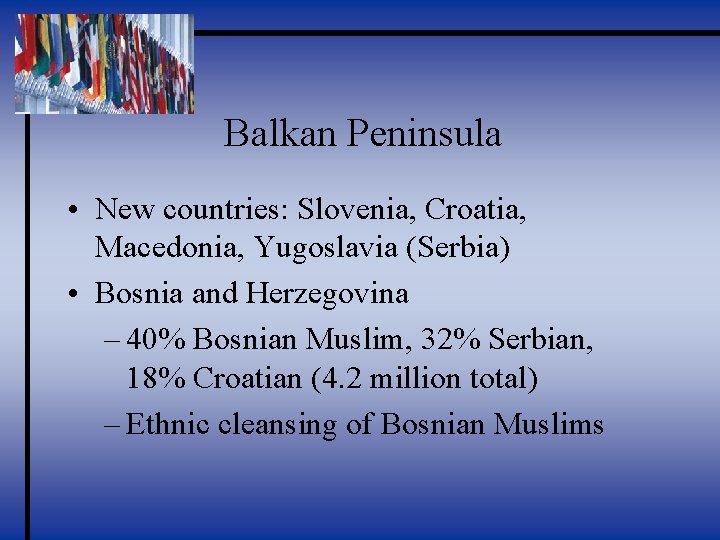 Balkan Peninsula

• New countries: Slovenia, Croatia, Macedonia, Yugoslavia (Serbia)
• Bosnia and Herzegovina
– 40% Bosnian Muslim, 32% Serbian, 18% Croatian (4.2 million total)
– Ethnic cleansing of Bosnian Muslims